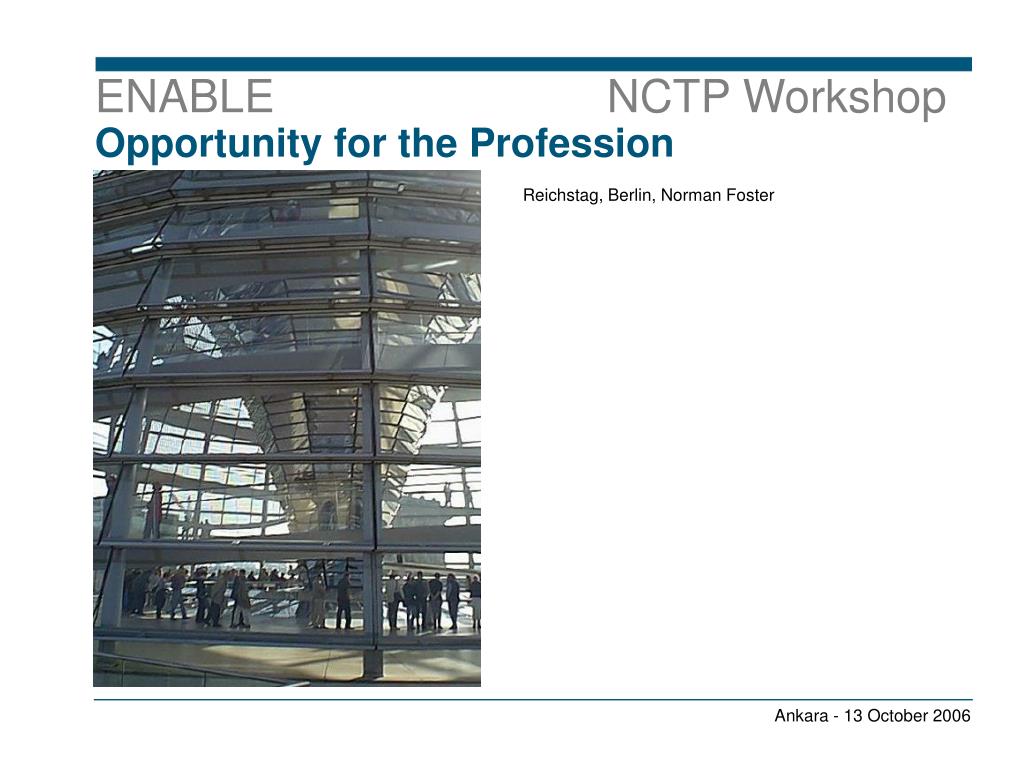 ENABLE NCTP Workshop

Opportunity for the Profession

Reichstag, Berlin, Norman Foster

Ankara - 13 October 2006